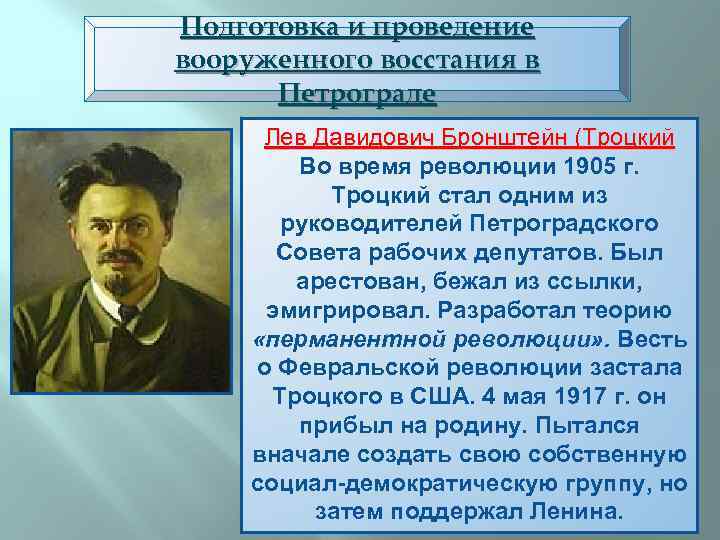 Подготовка и проведение вооруженного восстания в Петрограде

Лев Давидович Бронштейн (Троцкий

Во время революции 1905 г. Троцкий стал одним из руководителей Петроградского Совета рабочих депутатов. Был арестован, бежал из ссылки, эмигрировал. Разработал теорию «перманентной революции». Весть о Февральской революции застала Троцкого в США. 4 мая 1917 г. он прибыл на родину. Пытался вначале создать свою собственную социал-демократическую группу, но затем поддержал Ленина.